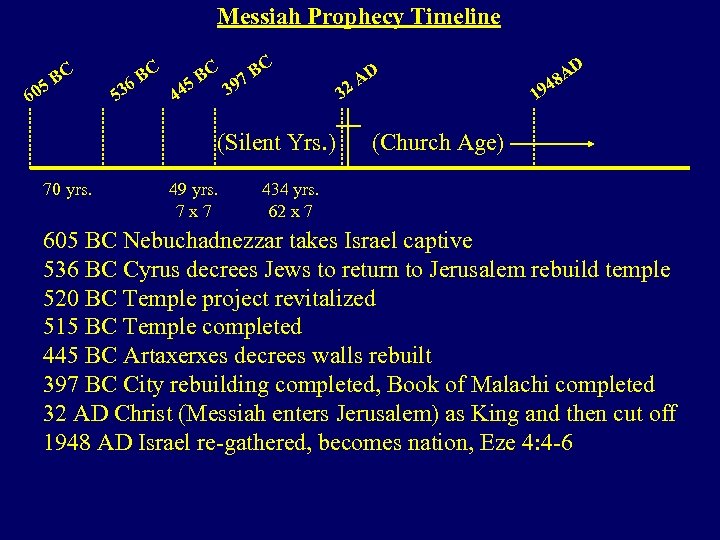 Messiah Prophecy Timeline

605 BC

536 BC

445 BC

397 BC

32 AD

1948AD

(Silent Yrs.)

(Church Age)

70 yrs.

49 yrs.
7 x 7

434 yrs.
62 x 7

605 BC Nebuchadnezzar takes Israel captive
536 BC Cyrus decrees Jews to return to Jerusalem rebuild temple
520 BC Temple project revitalized
515 BC Temple completed
445 BC Artaxerxes decrees walls rebuilt
397 BC City rebuilding completed, Book of Malachi completed
32 AD Christ (Messiah enters Jerusalem) as King and then cut off
1948 AD Israel re-gathered, becomes nation, Eze 4:4-6